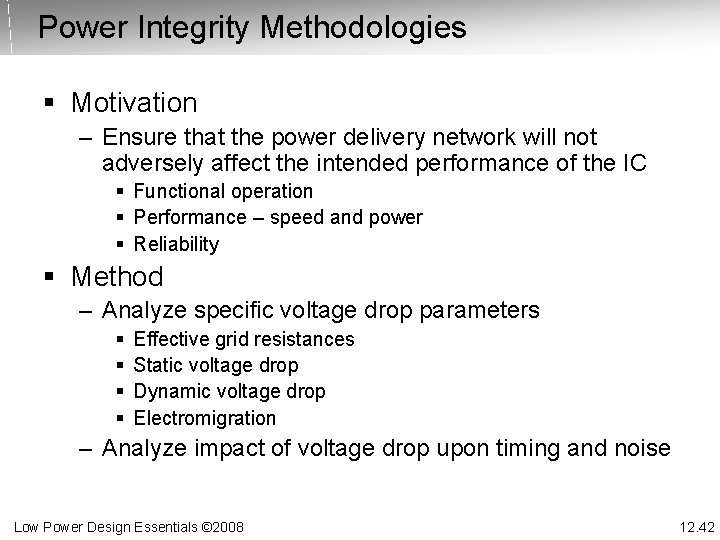 Power Integrity Methodologies

▪ Motivation
– Ensure that the power delivery network will not adversely affect the intended performance of the IC
▪ Functional operation
▪ Performance – speed and power
▪ Reliability

▪ Method
– Analyze specific voltage drop parameters
▪ Effective grid resistances
▪ Static voltage drop
▪ Dynamic voltage drop
▪ Electromigration
– Analyze impact of voltage drop upon timing and noise

Low Power Design Essentials ©2008

12.42